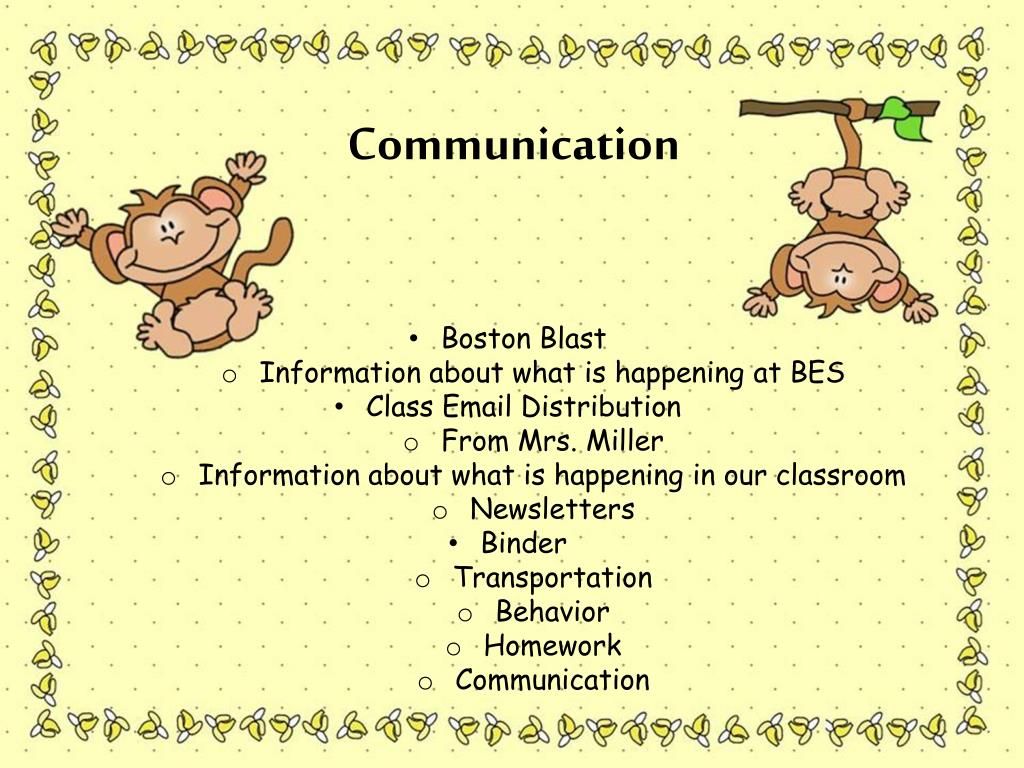 Communication

• Boston Blast
o Information about what is happening at BES
• Class Email Distribution
o From Mrs. Miller
o Information about what is happening in our classroom
o Newsletters
• Binder
o Transportation
o Behavior
o Homework
o Communication